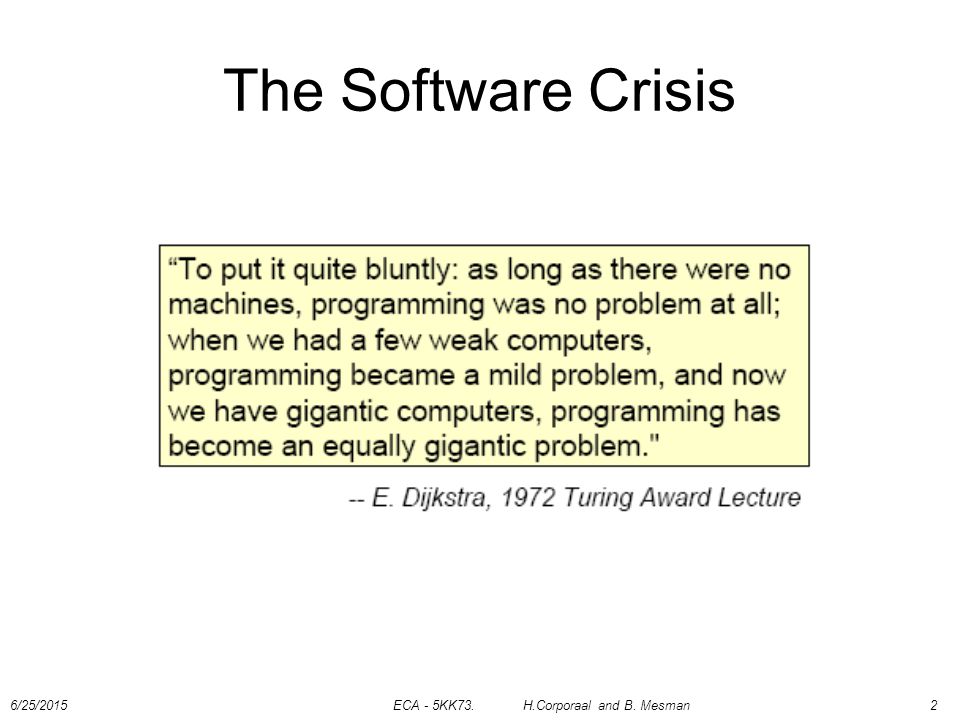 The Software Crisis

“To put it quite bluntly: as long as there were no machines, programming was no problem at all; when we had a few weak computers, programming became a mild problem, and now we have gigantic computers, programming has become an equally gigantic problem."

-- E. Dijkstra, 1972 Turing Award Lecture

6/25/2015 ECA - 5KK73. H.Corporaal and B. Mesman 2